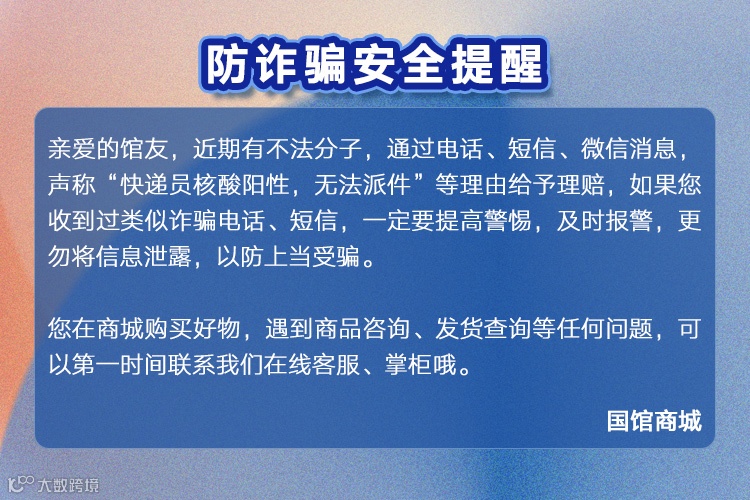 防诈骗安全提醒

亲爱的馆友，近期有不法分子，通过电话、短信、微信消息，声称“快递员核酸阳性，无法派件”等理由给予理赔，如果您收到过类似诈骗电话、短信，一定要提高警惕，及时报警，更勿将信息泄露，以防上当受骗。

您在商城购买好物，遇到商品咨询、发货查询等任何问题，可以第一时间联系我们在线客服、掌柜哦。

国馆商城

大数跨境